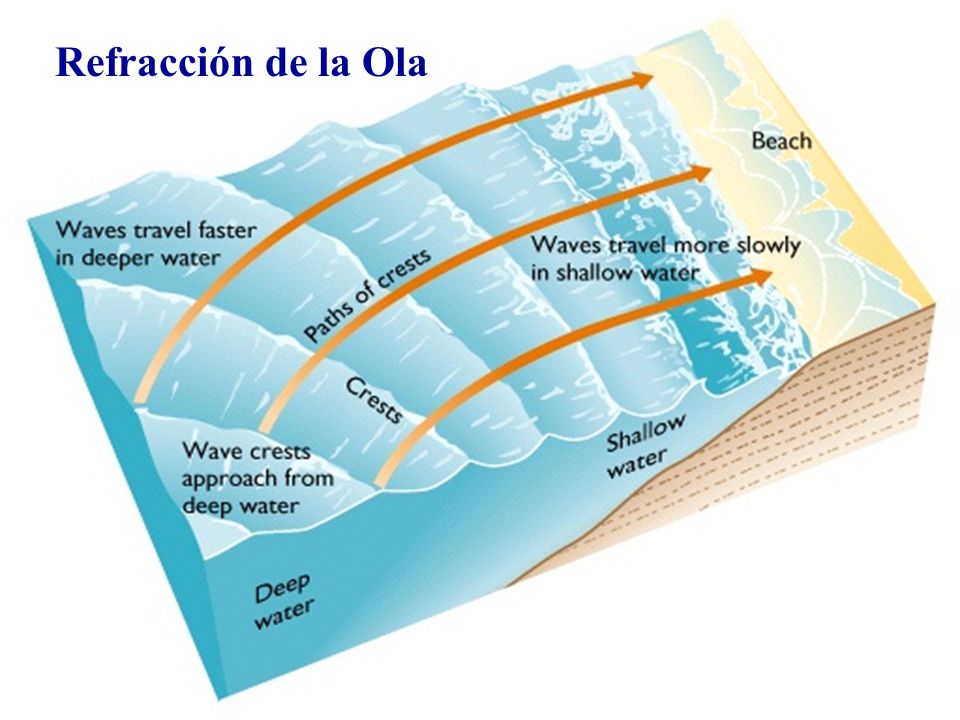 Refracción de la Ola

Beach

Waves travel faster in deeper water

Paths of crests

Waves travel more slowly in shallow water

Crests

Wave crests approach from deep water

Shallow water

Deep water